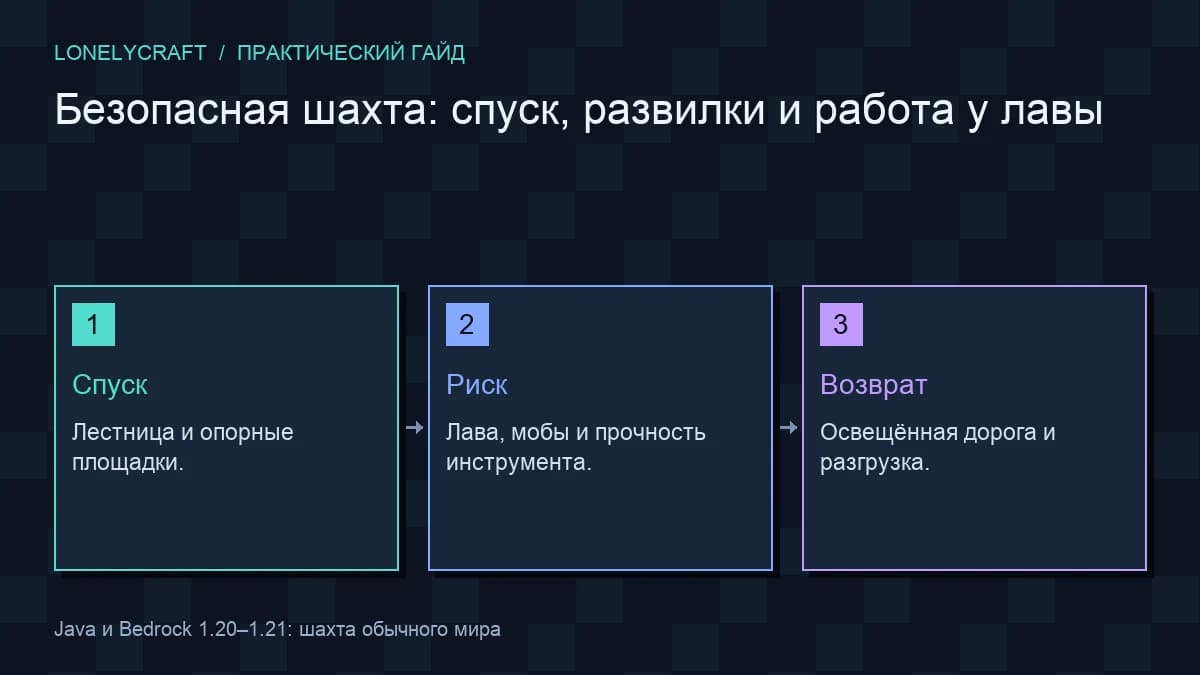 LONELYCRAFT / ПРАКТИЧЕСКИЙ ГАЙД

Безопасная шахта: спуск, развилки и работа у лавы

1

Спуск

Лестница и опорные площадки.

→

2

Риск

Лава, мобы и прочность инструмента.

→

3

Возврат

Освещённая дорога и разгрузка.

Java и Bedrock 1.20–1.21: шахта обычного мира